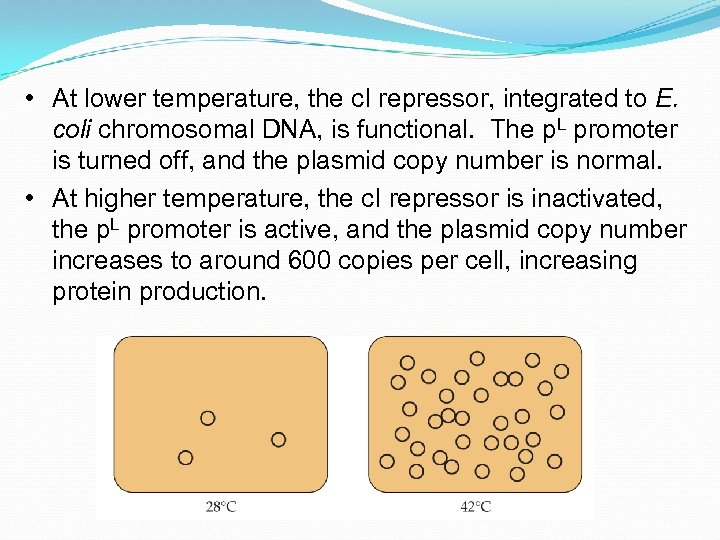 • At lower temperature, the cI repressor, integrated to E. coli chromosomal DNA, is functional. The p$^L$ promoter is turned off, and the plasmid copy number is normal.

• At higher temperature, the cI repressor is inactivated, the p$^L$ promoter is active, and the plasmid copy number increases to around 600 copies per cell, increasing protein production.

28°C

42°C